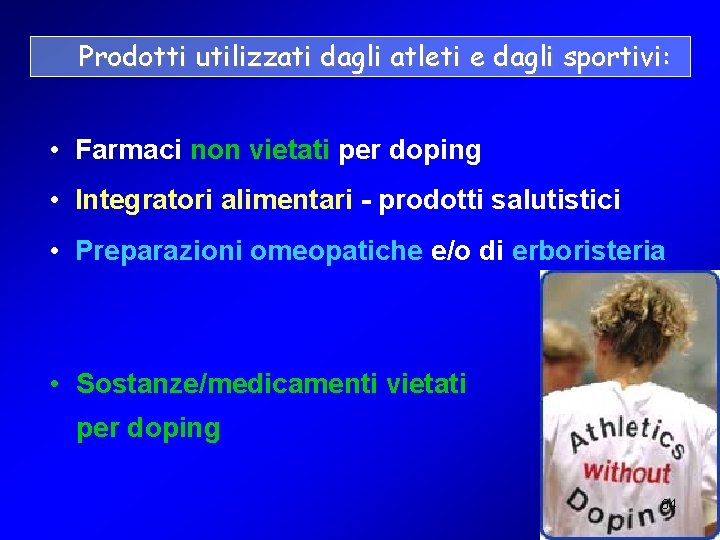 Prodotti utilizzati dagli atleti e dagli sportivi:

• Farmaci non vietati per doping

• Integratori alimentari - prodotti salutistici

• Preparazioni omeopatiche e/o di erboristeria

• Sostanze/medicamenti vietati per doping

Athletics without Doping

64